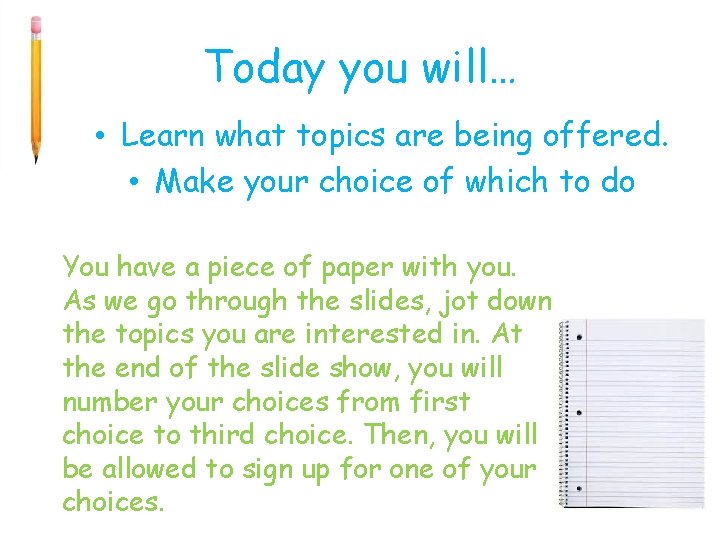 Today you will…

• Learn what topics are being offered.
• Make your choice of which to do

You have a piece of paper with you. As we go through the slides, jot down the topics you are interested in. At the end of the slide show, you will number your choices from first choice to third choice. Then, you will be allowed to sign up for one of your choices.